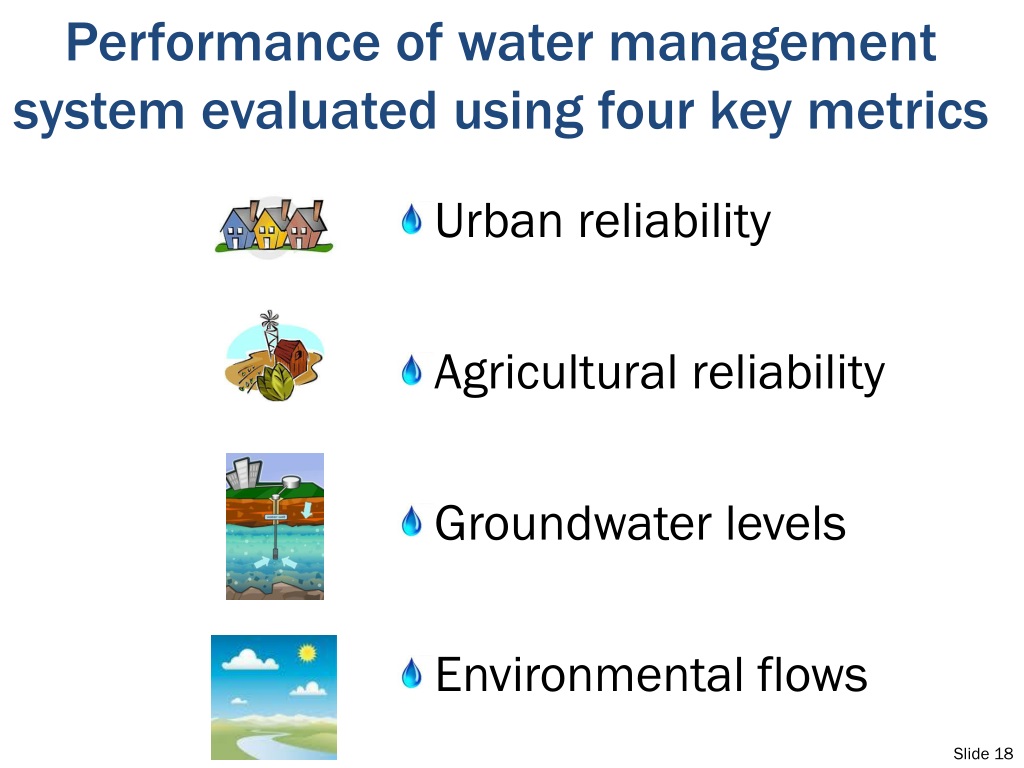 Performance of water management system evaluated using four key metrics

Urban reliability

Agricultural reliability

Groundwater levels

Environmental flows

Slide 18